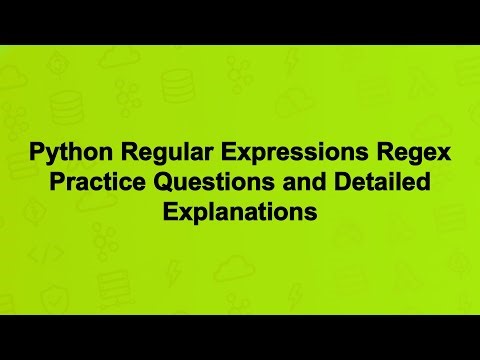 Python Regular Expressions Regex Practice Questions and Detailed Explanations